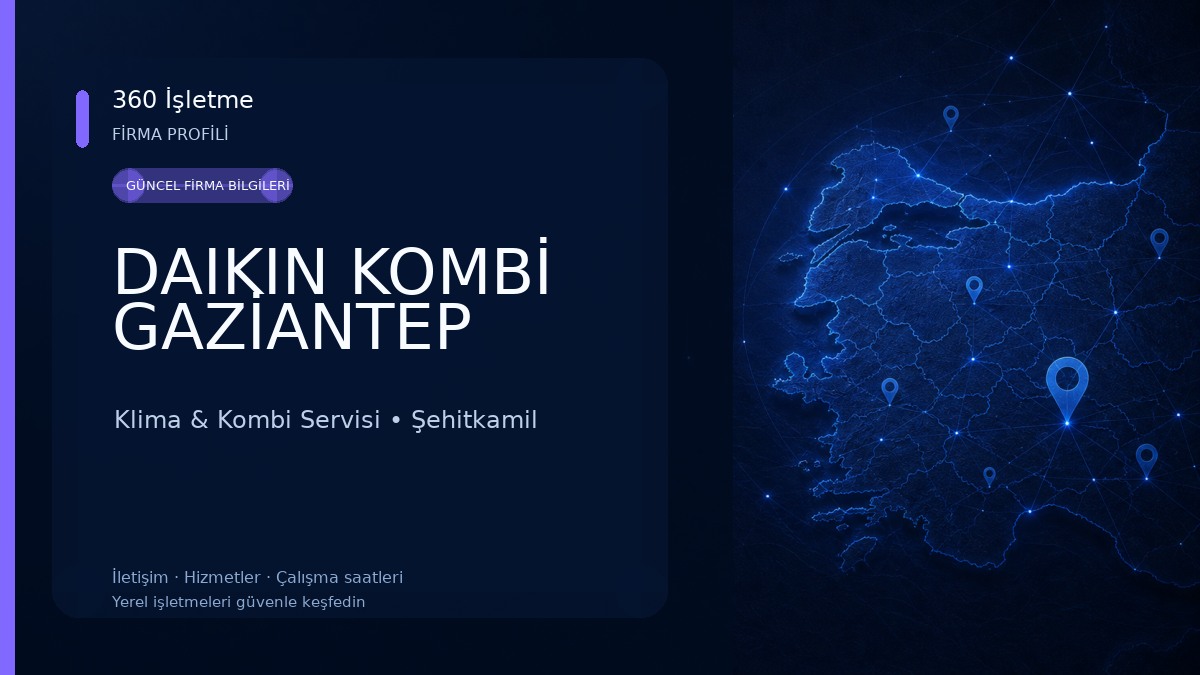 360 İşletme
FİRMA PROFİLİ

GÜNCEL FİRMA BİLGİLERİ

DAIKIN KOMBİ GAZİANTEP

Klima & Kombi Servisi • Şehitkamil

İletişim · Hizmetler · Çalışma saatleri
Yerel işletmeleri güvenle keşfedin